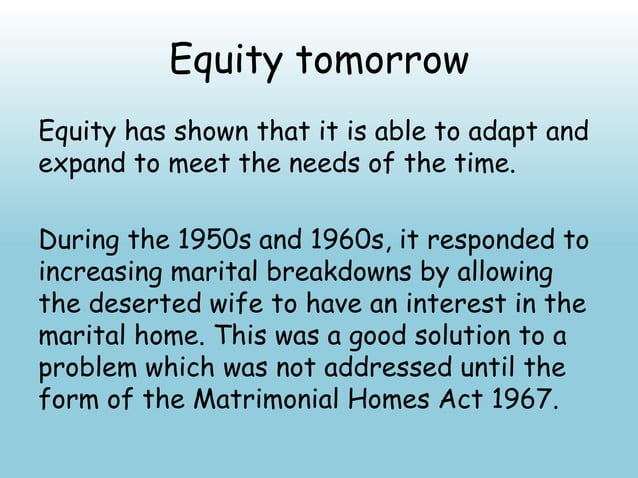 Equity tomorrow

Equity has shown that it is able to adapt and expand to meet the needs of the time.

During the 1950s and 1960s, it responded to increasing marital breakdowns by allowing the deserted wife to have an interest in the marital home. This was a good solution to a problem which was not addressed until the form of the Matrimonial Homes Act 1967.